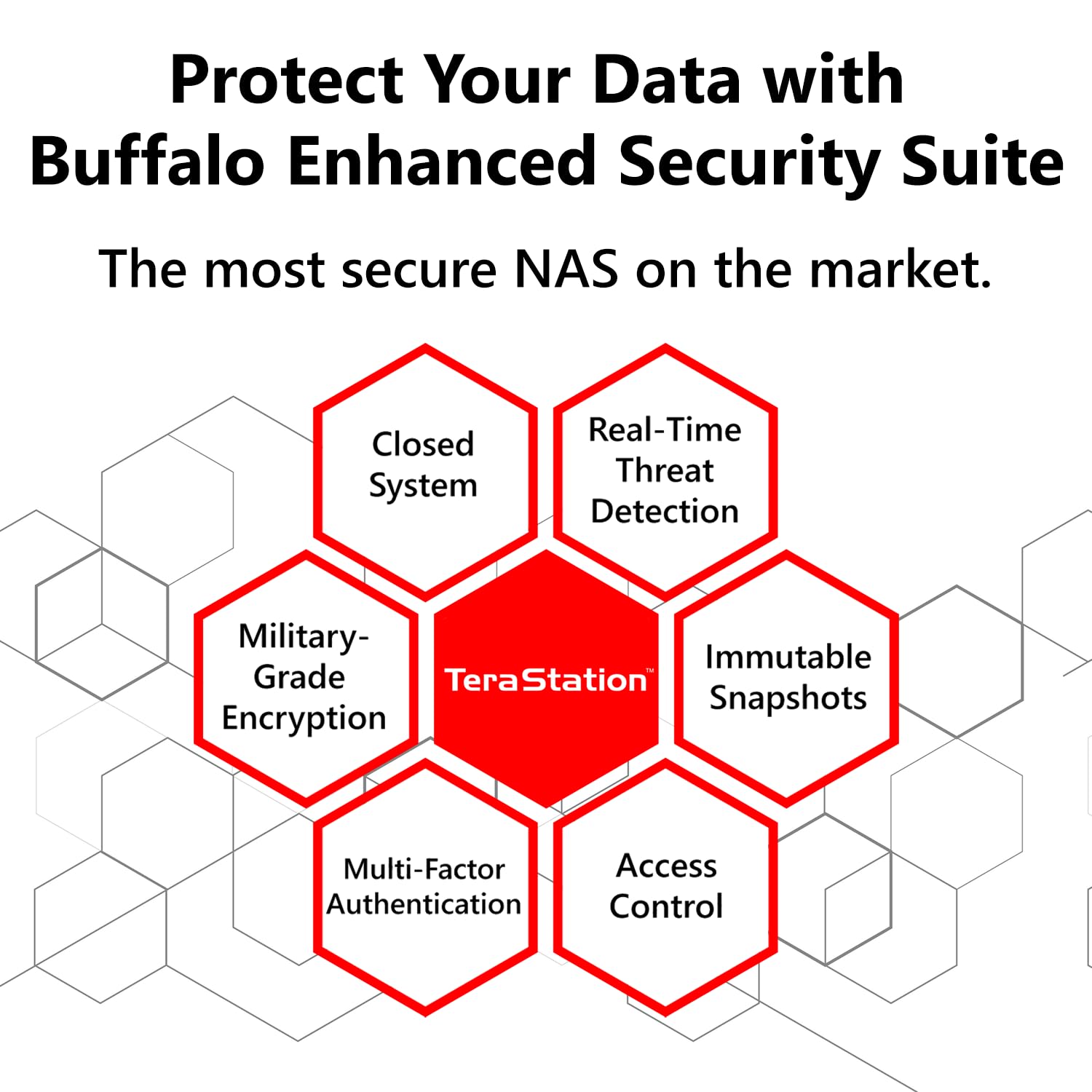 Protect Your Data with Buffalo Enhanced Security Suite

The most secure NAS on the market.

Closed System

Real-Time Threat Detection

Military-Grade Encryption

TeraStation™

Immutable Snapshots

Multi-Factor Authentication

Access Control